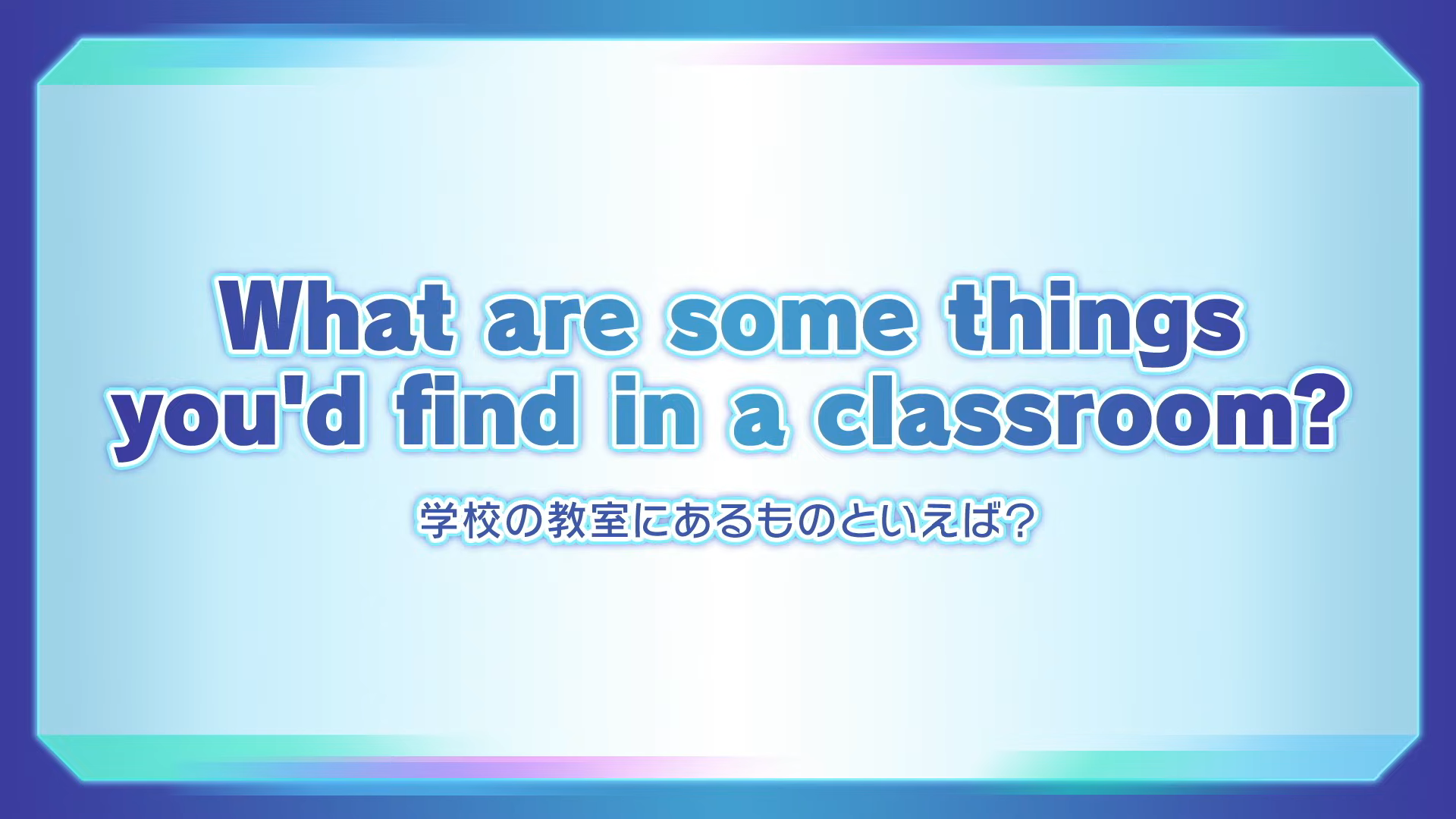 What are some things you'd find in a classroom?

学校の教室にあるものといえば?